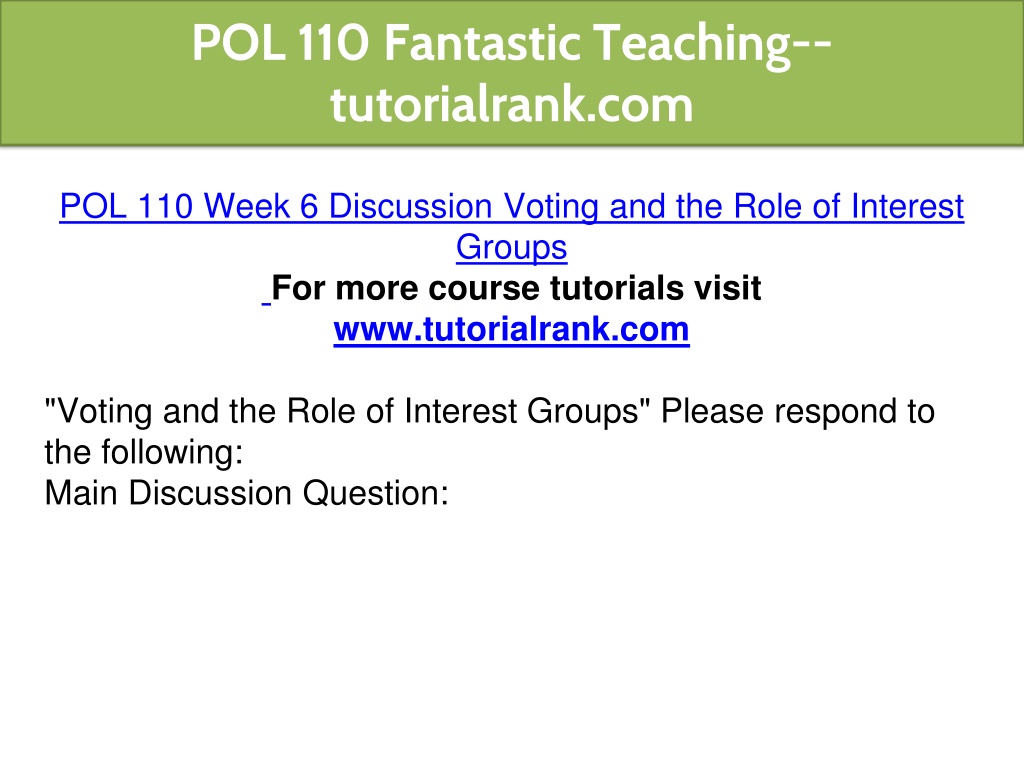 POL 110 Fantastic Teaching--tutorialrank.com

POL 110 Week 6 Discussion Voting and the Role of Interest Groups

For more course tutorials visit
www.tutorialrank.com

"Voting and the Role of Interest Groups" Please respond to the following:
Main Discussion Question: